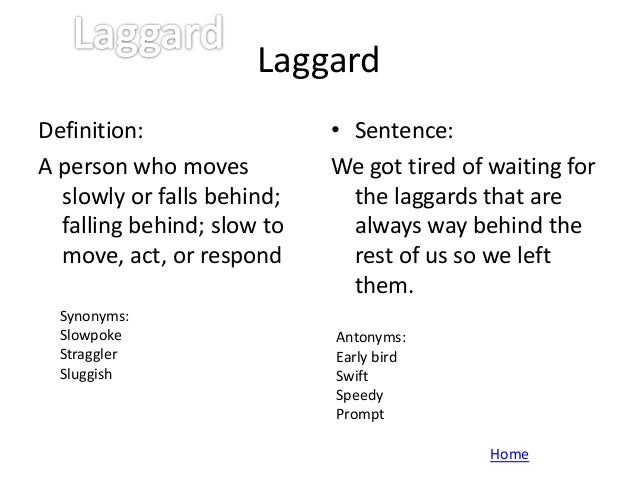 Laggard

Laggard

Definition:

A person who moves slowly or falls behind; falling behind; slow to move, act, or respond

Synonyms:
Slowpoke
Straggler
Sluggish

• Sentence:

We got tired of waiting for the laggards that are always way behind the rest of us so we left them.

Antonyms:
Early bird
Swift
Speedy
Prompt

Home